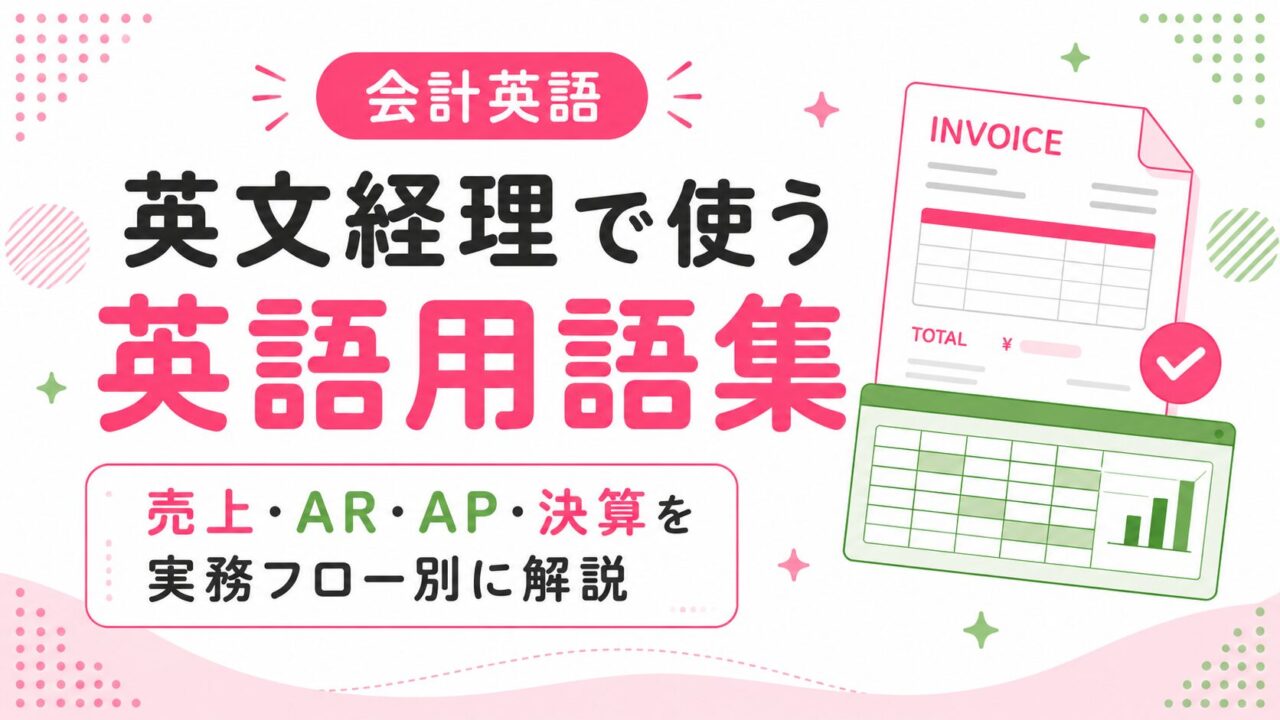 会計英語

英文経理で使う
英語用語集

売上・AR・AP・決算を
実務フロー別に解説

INVOICE

TOTAL ¥